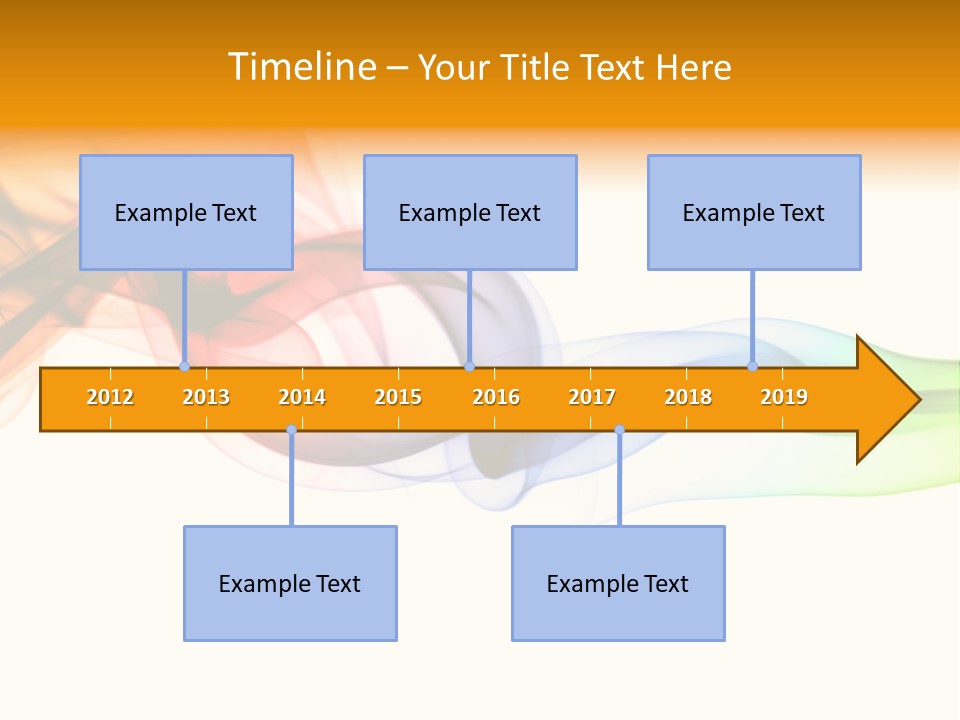 Timeline – Your Title Text Here

Example Text

Example Text

Example Text

2012 2013 2014 2015 2016 2017 2018 2019

Example Text

Example Text